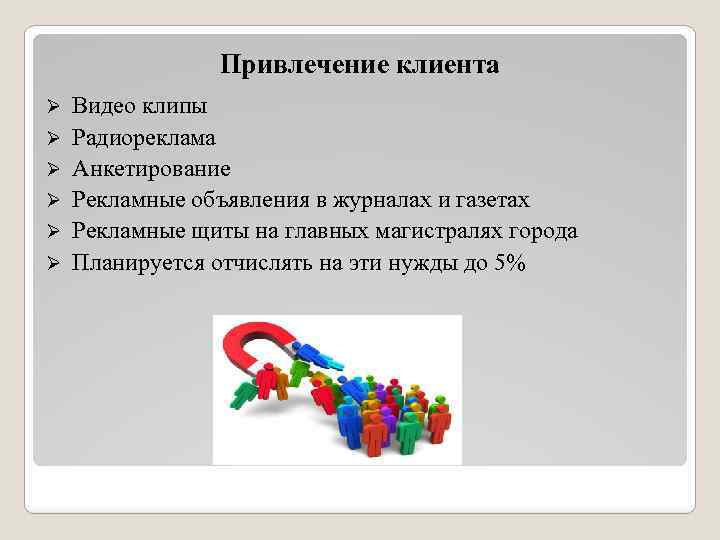 Привлечение клиента

➢ Видео клипы
➢ Радиореклама
➢ Анкетирование
➢ Рекламные объявления в журналах и газетах
➢ Рекламные щиты на главных магистралях города
➢ Планируется отчислять на эти нужды до 5%